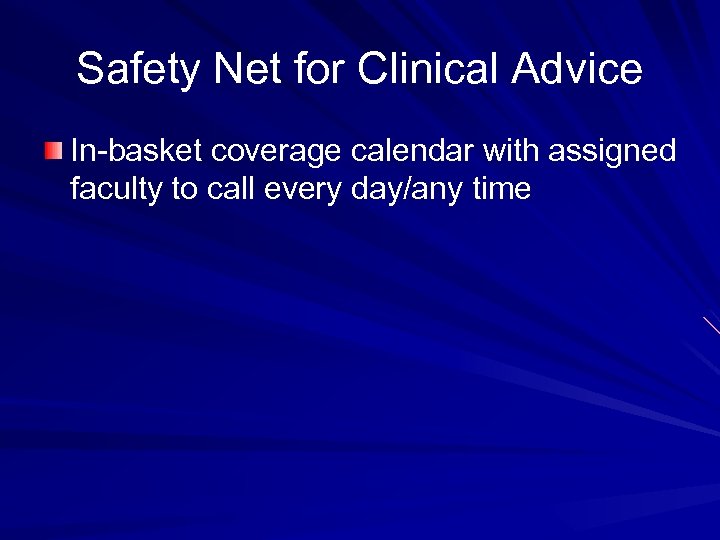 Safety Net for Clinical Advice

In-basket coverage calendar with assigned faculty to call every day/any time